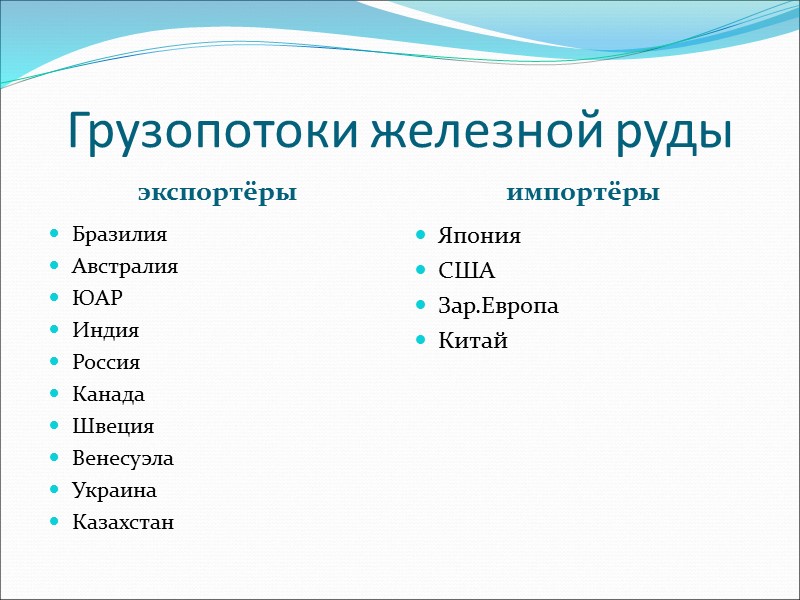 Грузопотоки железной руды

экспортёры

- Бразилия
- Австралия
- ЮАР
- Индия
- Россия
- Канада
- Швеция
- Венесуэла
- Украина
- Казахстан

импортёры

- Япония
- США
- Зар.Европа
- Китай